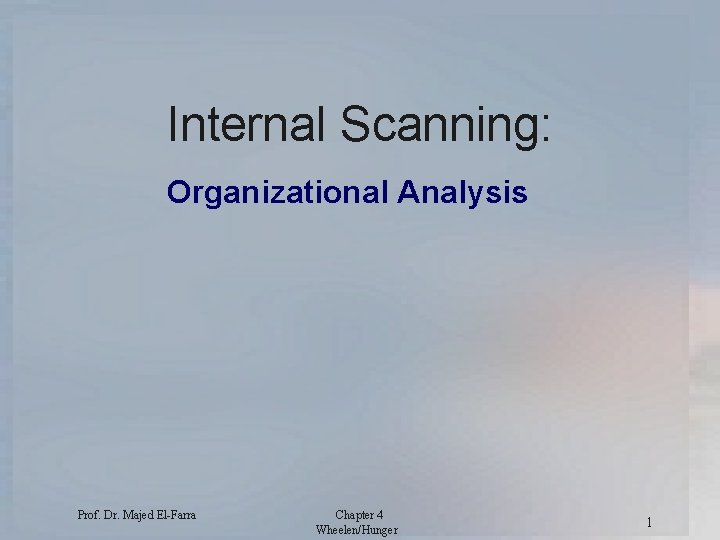 Internal Scanning:

Organizational Analysis

Prof. Dr. Majed El-Farra

Chapter 4
Wheelen/Hunger

1